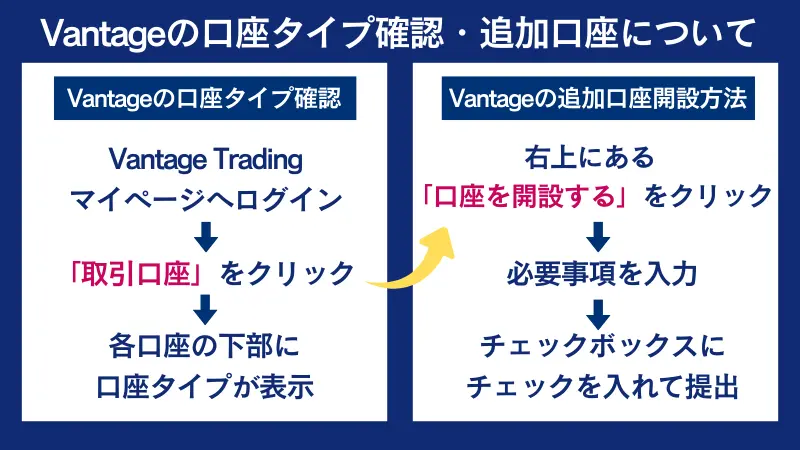 Vantageの口座タイプ確認・追加口座について

Vantageの口座タイプ確認

Vantage Trading
マイページへログイン

「取引口座」をクリック

各口座の下部に
口座タイプが表示

Vantageの追加口座開設方法

右上にある
「口座を開設する」をクリック

必要事項を入力

チェックボックスに
チェックを入れて提出